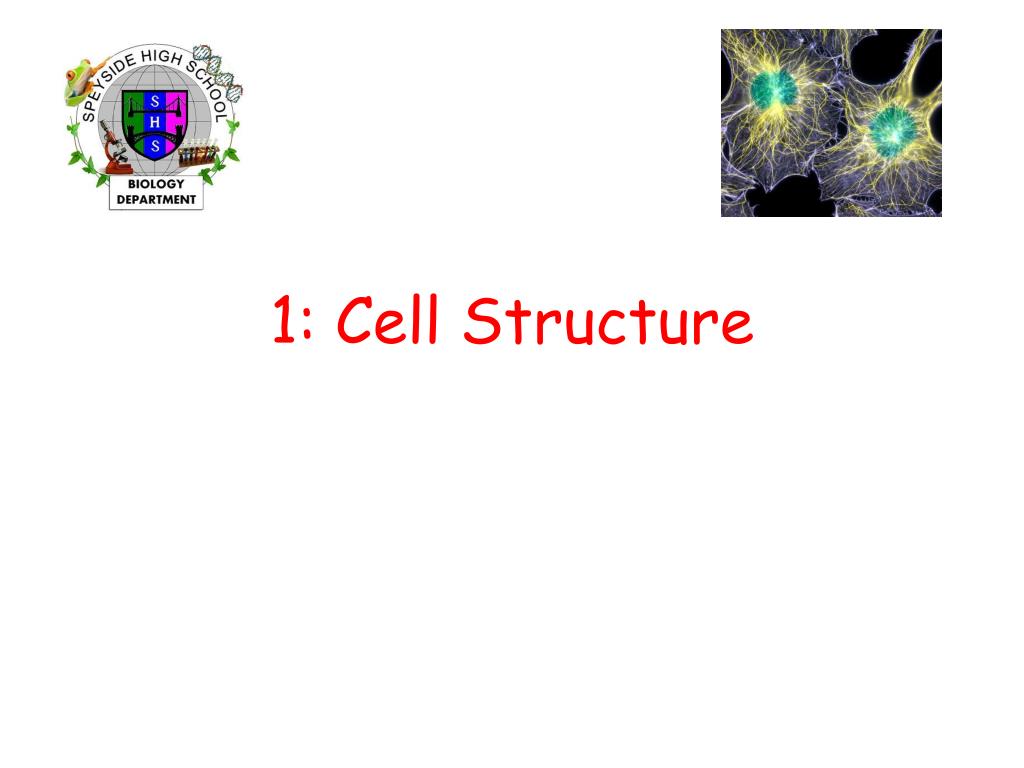 SPEYSIDE HIGH SCHOOL

S
H
S

BIOLOGY DEPARTMENT

1: Cell Structure